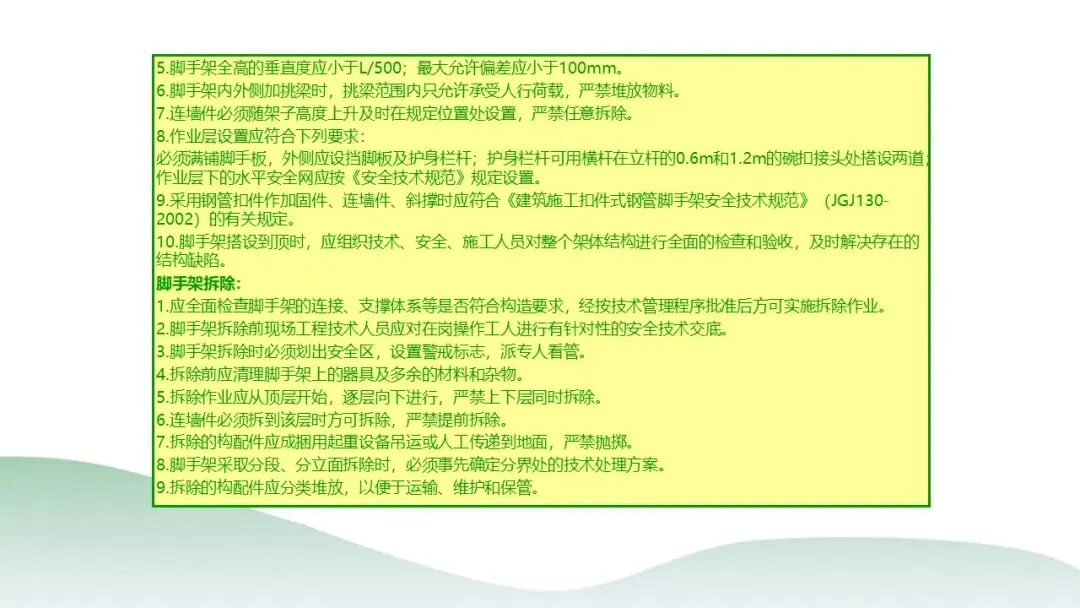 5.脚手架全高的垂直度应小于L/500；最大允许偏差应小于100mm。
6.脚手架内外侧加挑梁时，挑梁范围内只允许承受人行荷载，严禁堆放物料。
7.连墙件必须随架子高度上升及时在规定位置处设置，严禁任意拆除。
8.作业层设置应符合下列要求：
必须满铺脚手板，外侧应设挡脚板及护身栏杆；护身栏杆可用横杆在立杆的0.6m和1.2m的碗扣接头处搭设两道；作业层下的水平安全网应按《安全技术规范》规定设置。
9.采用钢管扣件作加固件、连墙件、斜撑时应符合《建筑施工扣件式钢管脚手架安全技术规范》（JGJ130-2002）的有关规定。
10.脚手架搭设到顶时，应组织技术、安全、施工人员对整个架体结构进行全面的检查和验收，及时解决存在的结构缺陷。
脚手架拆除：
1.应全面检查脚手架的连接、支撑体系等是否符合构造要求，经按技术管理程序批准后方可实施拆除作业。
2.脚手架拆除前现场工程技术人员应对在岗操作工人进行有针对性的安全技术交底。
3.脚手架拆除时必须划出安全区，设置警戒标志，派专人看管。
4.拆除前应清理脚手架上的器具及多余的材料和杂物。
5.拆除作业应从顶层开始，逐层向下进行，严禁上下层同时拆除。
6.连墙件必须拆到该层时方可拆除，严禁提前拆除。
7.拆除的构配件应成捆用起重设备吊运或人工传递到地面，严禁抛掷。
8.脚手架采取分段、分立面拆除时，必须事先确定分界处的技术处理方案。
9.拆除的构配件应分类堆放，以便于运输、维护和保管。